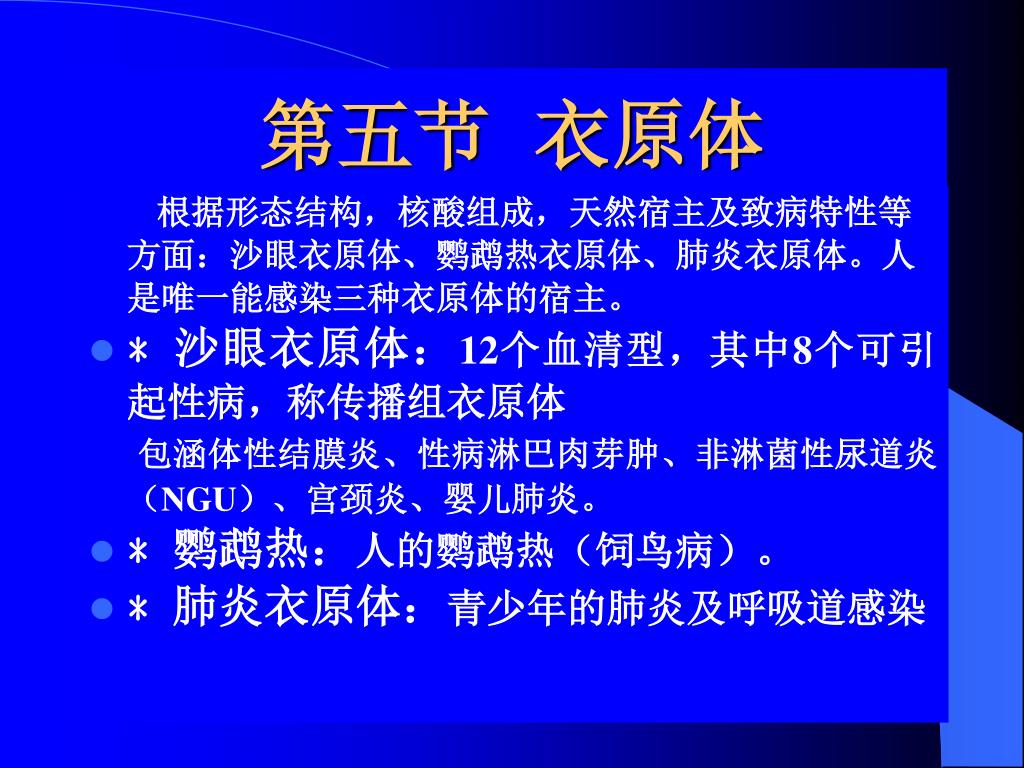 第五节 衣原体

根据形态结构，核酸组成，天然宿主及致病特性等方面：沙眼衣原体、鹦鹉热衣原体、肺炎衣原体。人是唯一能感染三种衣原体的宿主。

* 沙眼衣原体：12个血清型，其中8个可引起性病，称传播组衣原体

包涵体性结膜炎、性病淋巴肉芽肿、非淋菌性尿道炎（NGU）、宫颈炎、婴儿肺炎。

* 鹦鹉热：人的鹦鹉热（饲鸟病）。

* 肺炎衣原体：青少年的肺炎及呼吸道感染